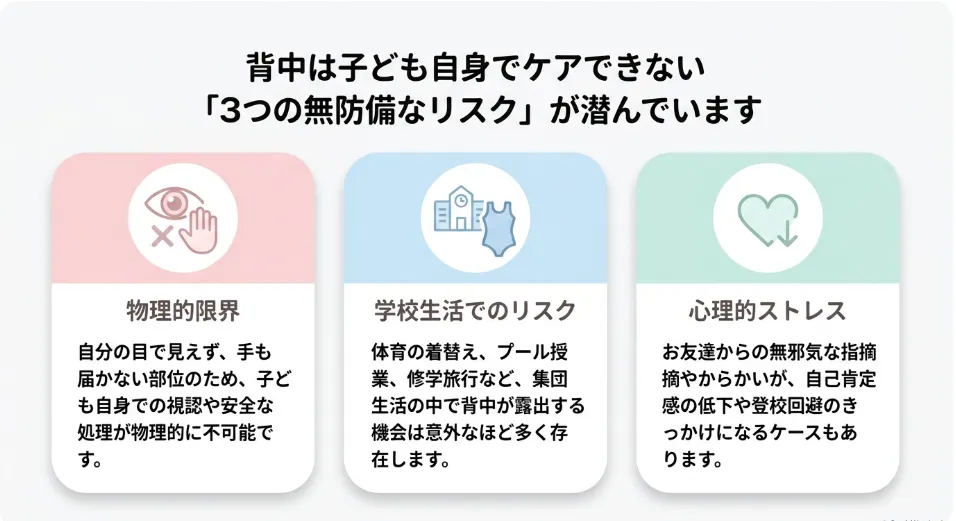 背中は子ども自身でケアできない
「3つの無防備なリスク」が潜んでいます

物理的限界

自分の目で見えず、手も届かない部位のため、子ども自身での視認や安全な処理が物理的に不可能です。

学校生活でのリスク

体育の着替え、プール授業、修学旅行など、集団生活の中で背中が露出する機会は意外なほど多く存在します。

心理的ストレス

お友達からの無邪気な指摘摘やからかいが、自己肯定感の低下や登校回避のきっかけになるケースもあります。